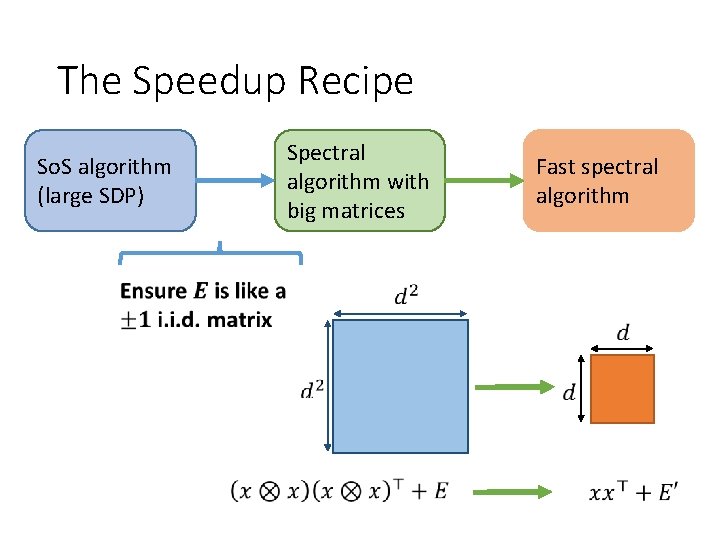 The Speedup Recipe

SoS algorithm (large SDP)

Spectral algorithm with big matrices

Fast spectral algorithm

Ensure $E$ is like a $\pm 1$ i.i.d. matrix

$d^2$

$d^2$

$d$

$d$

$(x \otimes x)(x \otimes x)^\top + E$

$xx^\top + E'$